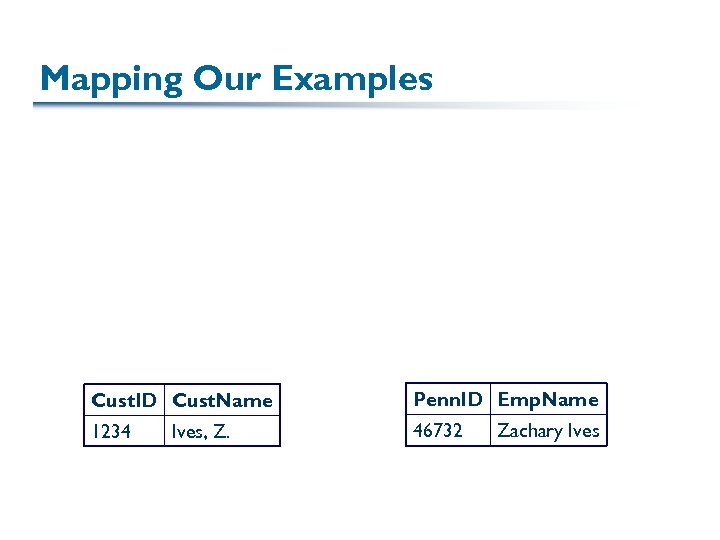 Mapping Our Examples

| CustID | CustName |
|---|---|
| 1234 | Ives, Z. |

| PennID | EmpName |
|---|---|
| 46732 | Zachary Ives |